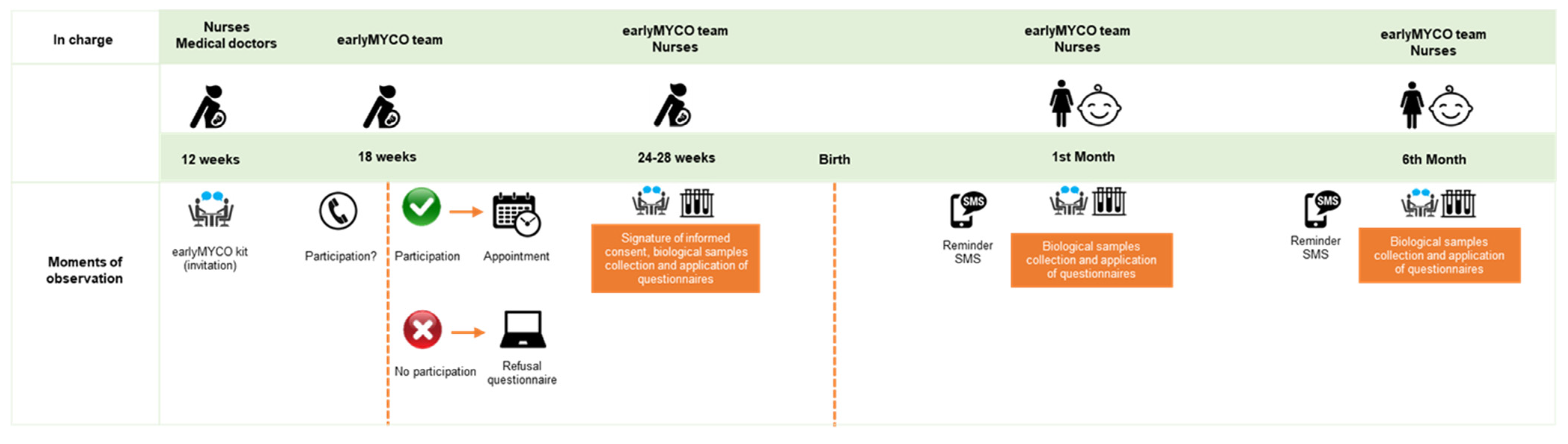 In charge

Nurses
Medical doctors

earlyMYCO team

earlyMYCO team
Nurses

earlyMYCO team
Nurses

earlyMYCO team
Nurses

12 weeks

18 weeks

24-28 weeks

Birth

1st Month

6th Month

Moments of observation

earlyMYCO kit (invitation)

Participation?

Participation

Appointment

No participation

Refusal questionnaire

Signature of informed consent, biological samples collection and application of questionnaires

SMS

Reminder SMS

Biological samples collection and application of questionnaires

SMS

Reminder SMS

Biological samples collection and application of questionnaires